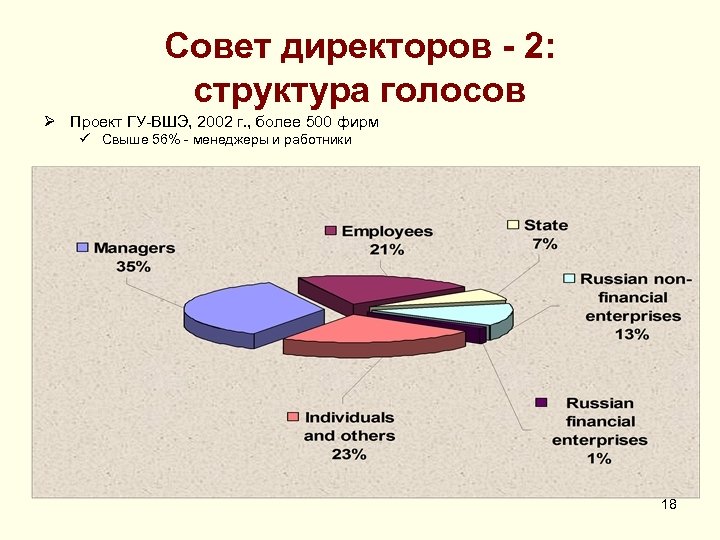 Совет директоров - 2: структура голосов

➢ Проект ГУ-ВШЭ, 2002 г., более 500 фирм
✓ Свыше 56% - менеджеры и работники

Managers 35%

Employees 21%

State 7%

Russian non-financial enterprises 13%

Russian financial enterprises 1%

Individuals and others 23%

18